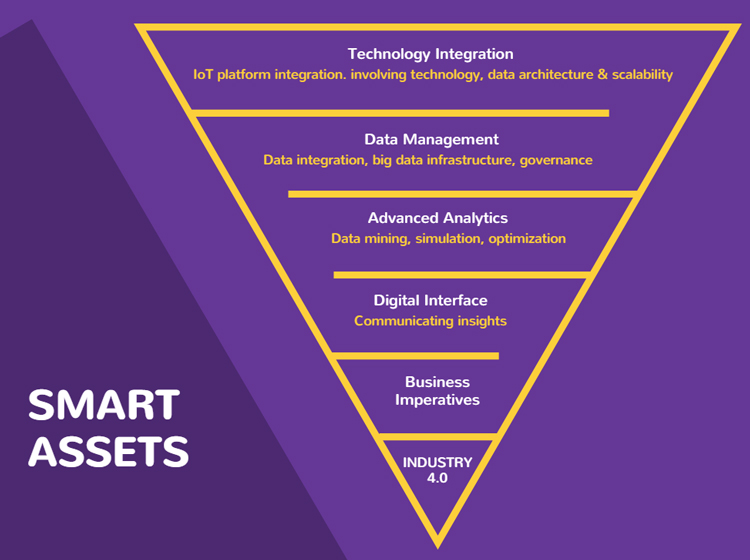 Technology Integration
IoT platform integration. involving technology, data architecture & scalability

Data Management
Data integration, big data infrastructure, governance

Advanced Analytics
Data mining, simulation, optimization

Digital Interface
Communicating insights

Business Imperatives

INDUSTRY 4.0

SMART ASSETS